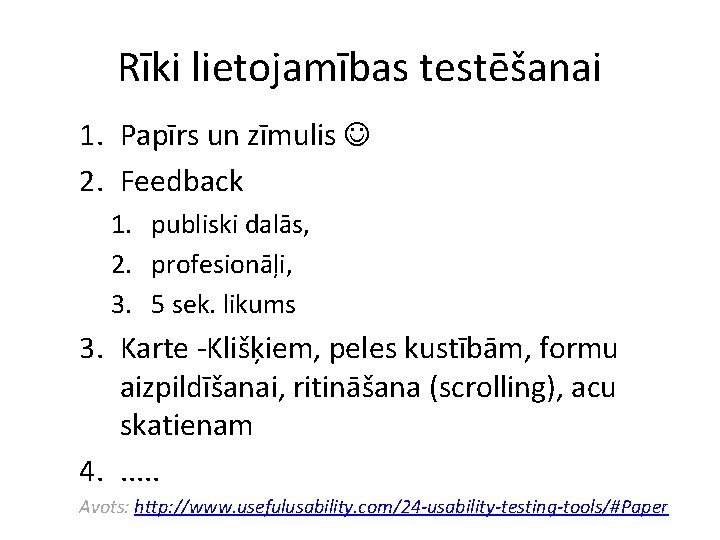 Rīki lietojamības testēšanai

1. Papīrs un zīmulis ☺
2. Feedback
   1. publiski dalās,
   2. profesionāļi,
   3. 5 sek. likums
3. Karte -Klišķiem, peles kustībām, formu aizpildīšanai, ritināšana (scrolling), acu skatienam
4. .....

Avots: http://www.usefulusability.com/24-usability-testing-tools/#Paper